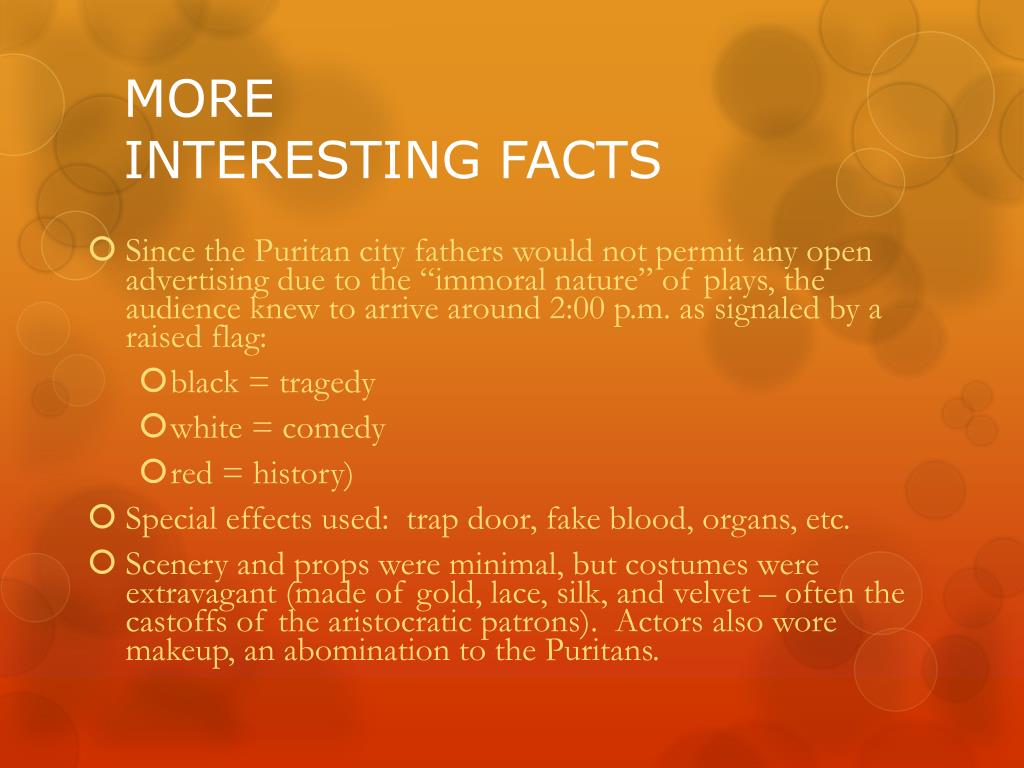 MORE
INTERESTING FACTS

Since the Puritan city fathers would not permit any open advertising due to the “immoral nature” of plays, the audience knew to arrive around 2:00 p.m. as signaled by a raised flag:

black = tragedy

white = comedy

red = history)

Special effects used: trap door, fake blood, organs, etc.

Scenery and props were minimal, but costumes were extravagant (made of gold, lace, silk, and velvet – often the castoffs of the aristocratic patrons). Actors also wore makeup, an abomination to the Puritans.